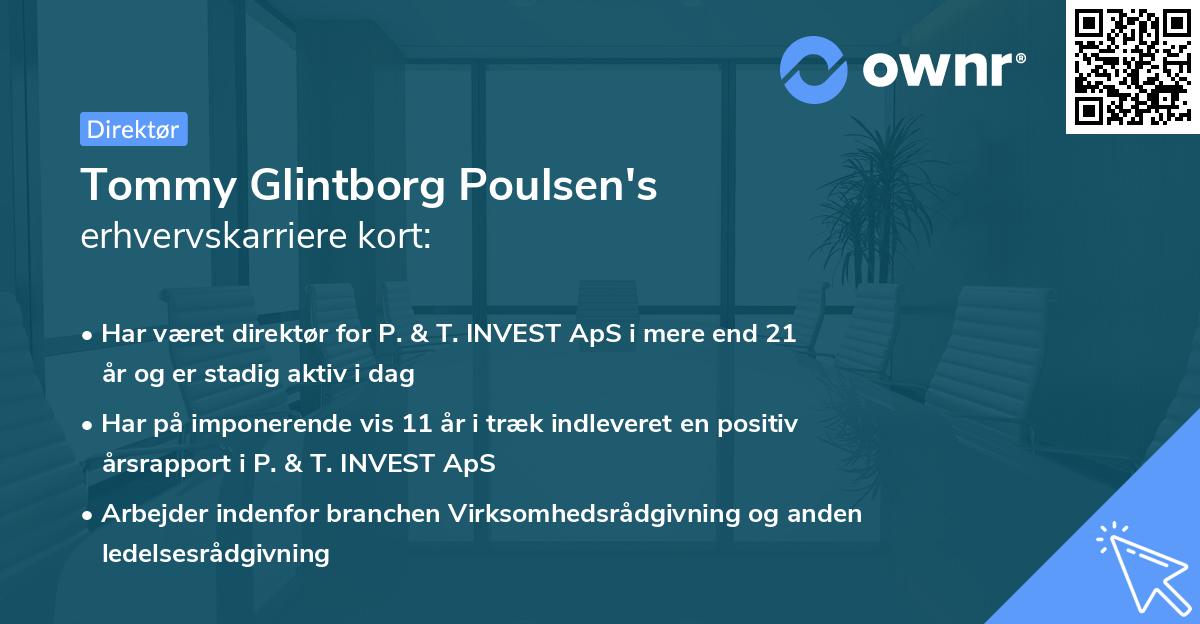 ownr®

Direktør

Tommy Glintborg Poulsen's erhvervskarriere kort:

• Har været direktør for P. & T. INVEST ApS i mere end 21 år og er stadig aktiv i dag

• Har på imponerende vis 11 år i træk indleveret en positiv årsrapport i P. & T. INVEST ApS

• Arbejder indenfor branchen Virksomhedsrådgivning og anden ledelsesrådgivning